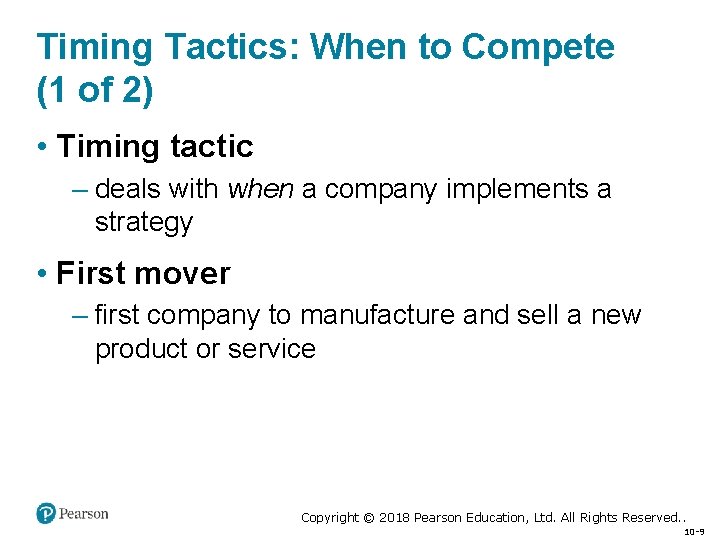 Timing Tactics: When to Compete (1 of 2)

• Timing tactic
– deals with when a company implements a strategy

• First mover
– first company to manufacture and sell a new product or service

Pearson

Copyright © 2018 Pearson Education, Ltd. All Rights Reserved..

10-9